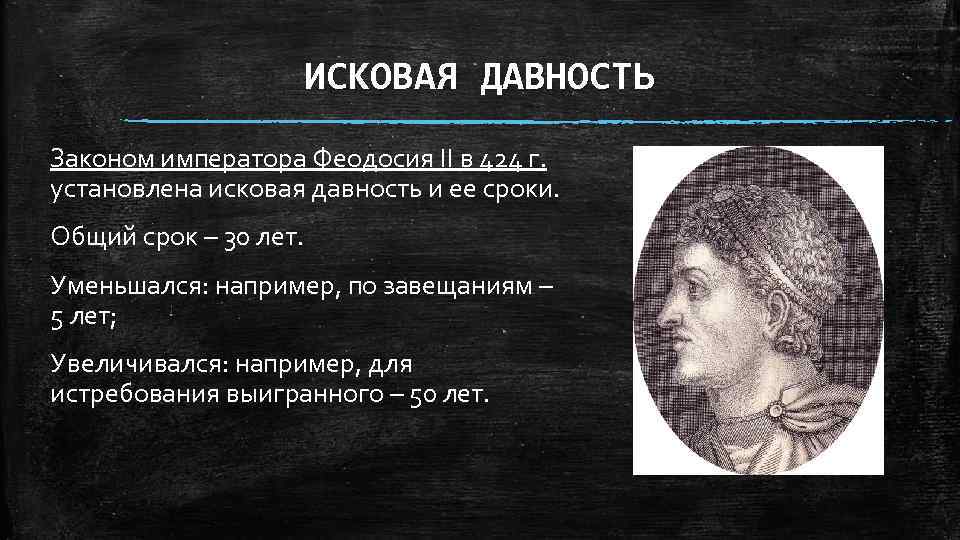 ИСКОВАЯ ДАВНОСТЬ

Законом императора Феодосия II в 424 г. установлена исковая давность и ее сроки.

Общий срок – 30 лет.

Уменьшался: например, по завещаниям – 5 лет;

Увеличивался: например, для истребования выигранного – 50 лет.